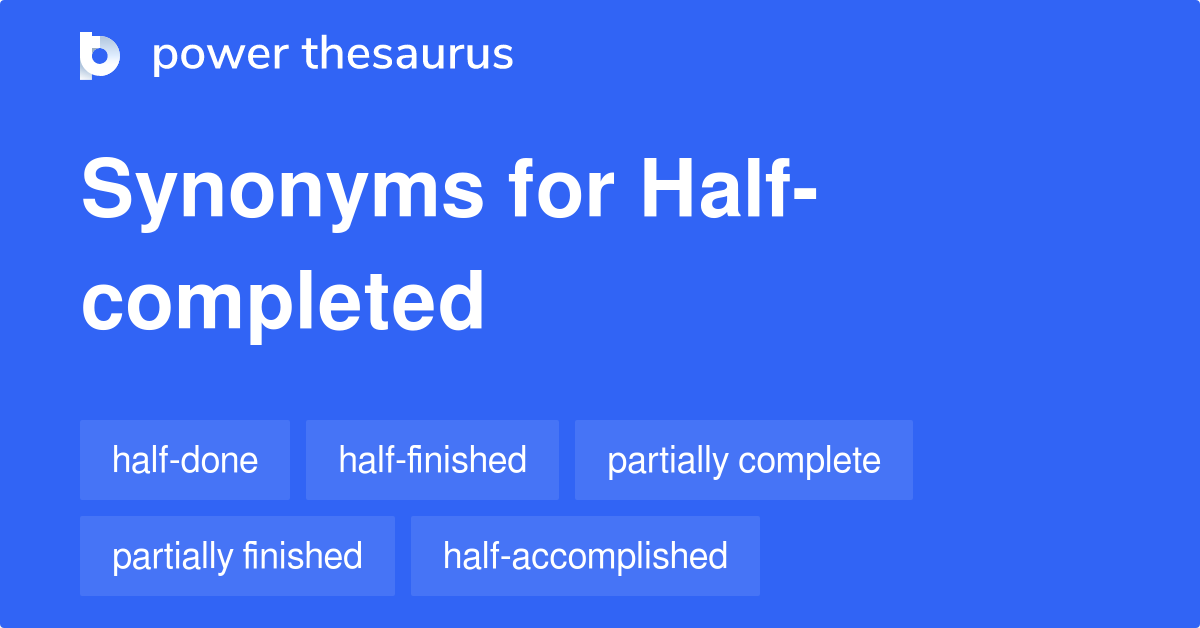 power thesaurus

Synonyms for Half-completed

half-done

half-finished

partially complete

partially finished

half-accomplished